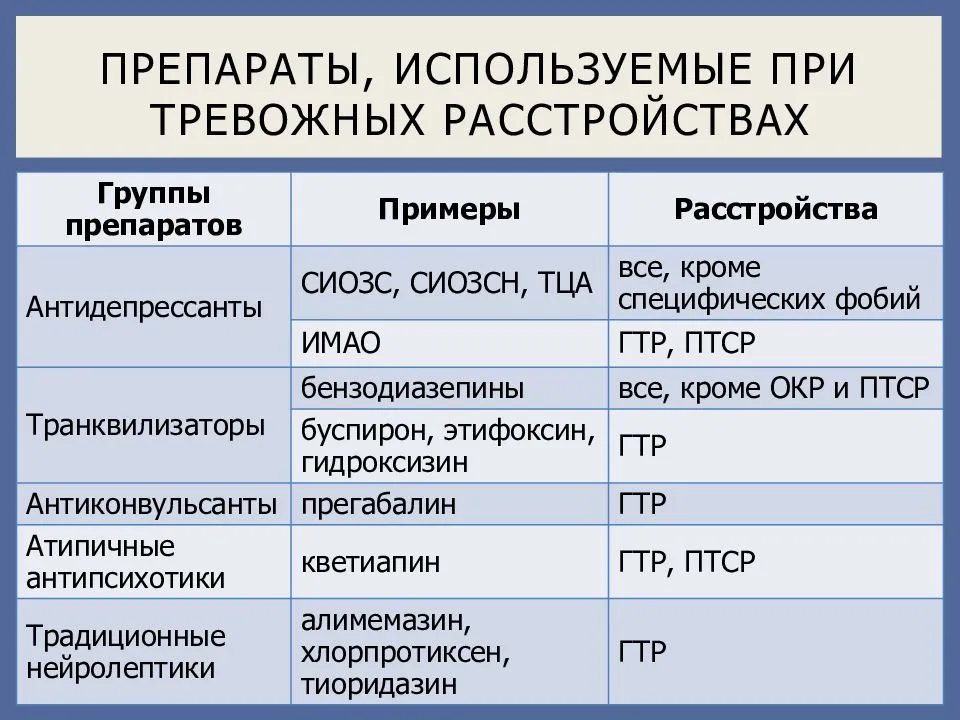 ПРЕПАРАТЫ, ИСПОЛЬЗУЕМЫЕ ПРИ ТРЕВОЖНЫХ РАССТРОЙСТВАХ

| Группы препаратов | Примеры | Расстройства |
|---|---|---|
| Антидепрессанты | СИОЗС, СИОЗСН, ТЦА | все, кроме специфических фобий |
| | ИМАО | ГТР, ПТСР |
| Транквилизаторы | бензодиазепины | все, кроме ОКР и ПТСР |
| | буспирон, этифоксин, гидроксизин | ГТР |
| Антиконвульсанты | прегабалин | ГТР |
| Атипичные антипсихотики | кветиапин | ГТР, ПТСР |
| Традиционные нейролептики | алимемазин, хлорпротиксен, тиоридазин | ГТР |